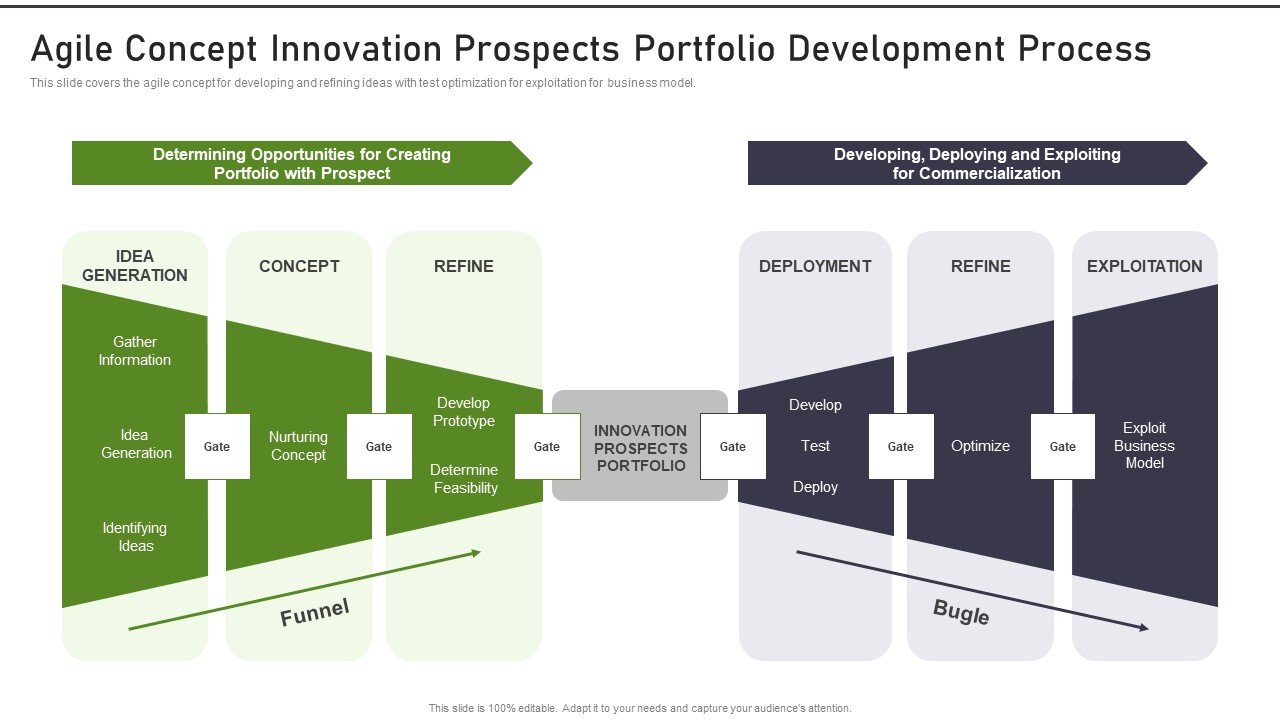 Agile Concept Innovation Prospects Portfolio Development Process

This slide covers the agile concept for developing and refining ideas with test optimization for exploitation for business model.

Determining Opportunities for Creating Portfolio with Prospect

Developing, Deploying and Exploiting for Commercialization

IDEA GENERATION

Gather Information

Idea Generation

Identifying Ideas

Gate

CONCEPT

Nurturing Concept

Gate

REFINE

Develop Prototype

Determine Feasibility

Gate

INNOVATION PROSPECTS PORTFOLIO

Gate

DEPLOYMENT

Develop

Test

Deploy

Gate

REFINE

Optimize

Gate

EXPLOITATION

Exploit Business Model

Funnel

Bugle

This slide is 100% editable. Adapt it to your needs and capture your audience's attention.